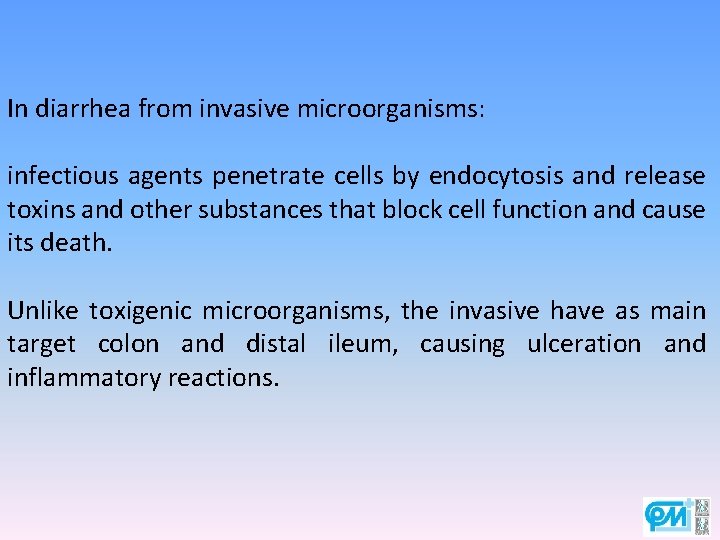 In diarrhea from invasive microorganisms:

infectious agents penetrate cells by endocytosis and release toxins and other substances that block cell function and cause its death.

Unlike toxigenic microorganisms, the invasive have as main target colon and distal ileum, causing ulceration and inflammatory reactions.

PM